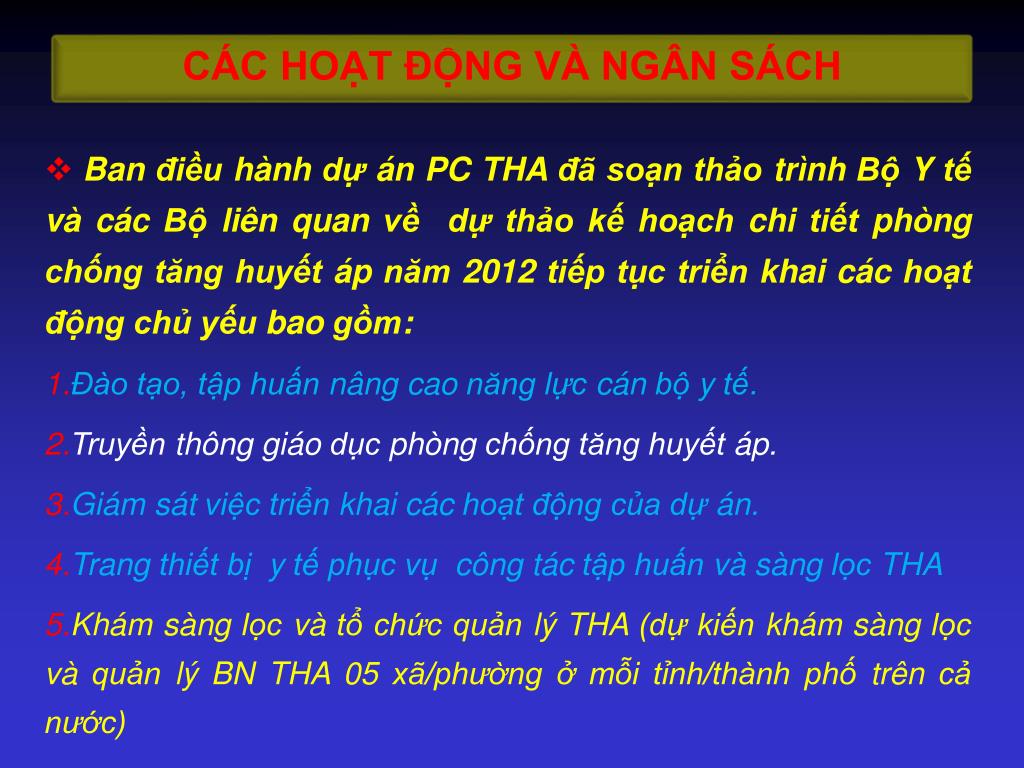 CÁC HOẠT ĐỘNG VÀ NGÂN SÁCH

❖ Ban điều hành dự án PC THA đã soạn thảo trình Bộ Y tế và các Bộ liên quan về dự thảo kế hoạch chi tiết phòng chống tăng huyết áp năm 2012 tiếp tục triển khai các hoạt động chủ yếu bao gồm:

1.Đào tạo, tập huấn nâng cao năng lực cán bộ y tế.

2.Truyền thông giáo dục phòng chống tăng huyết áp.

3.Giám sát việc triển khai các hoạt động của dự án.

4.Trang thiết bị y tế phục vụ công tác tập huấn và sàng lọc THA

5.Khám sàng lọc và tổ chức quản lý THA (dự kiến khám sàng lọc và quản lý BN THA 05 xã/phường ở mỗi tỉnh/thành phố trên cả nước)